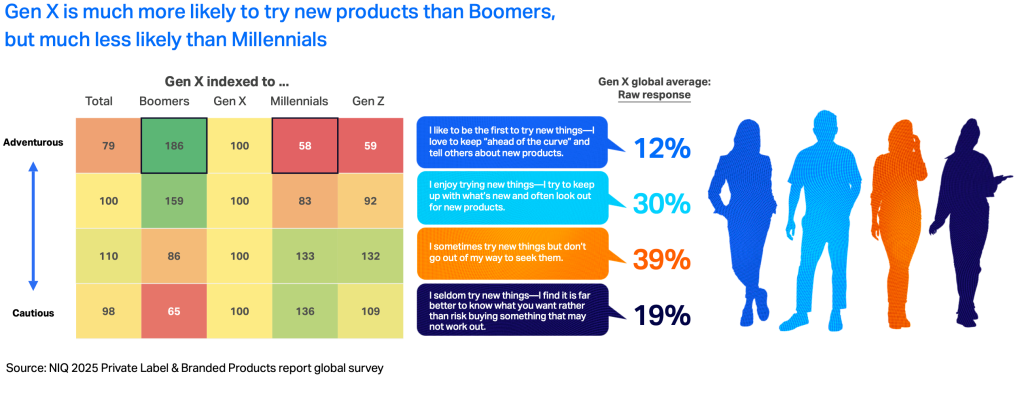 Gen X is much more likely to try new products than Boomers, but much less likely than Millennials

Gen X indexed to ...

| | Total | Boomers | Gen X | Millennials | Gen Z |
|---|---|---|---|---|---|
| Adventurous | 79 | 186 | 100 | 58 | 59 |
| | 100 | 159 | 100 | 83 | 92 |
| | 110 | 86 | 100 | 133 | 132 |
| Cautious | 98 | 65 | 100 | 136 | 109 |

Gen X global average: Raw response

I like to be the first to try new things—I love to keep "ahead of the curve" and tell others about new products. 12%

I enjoy trying new things—I try to keep up with what's new and often look out for new products. 30%

I sometimes try new things but don't go out of my way to seek them. 39%

I seldom try new things—I find it is far better to know what you want rather than risk buying something that may not work out. 19%

Source: NIQ 2025 Private Label & Branded Products report global survey